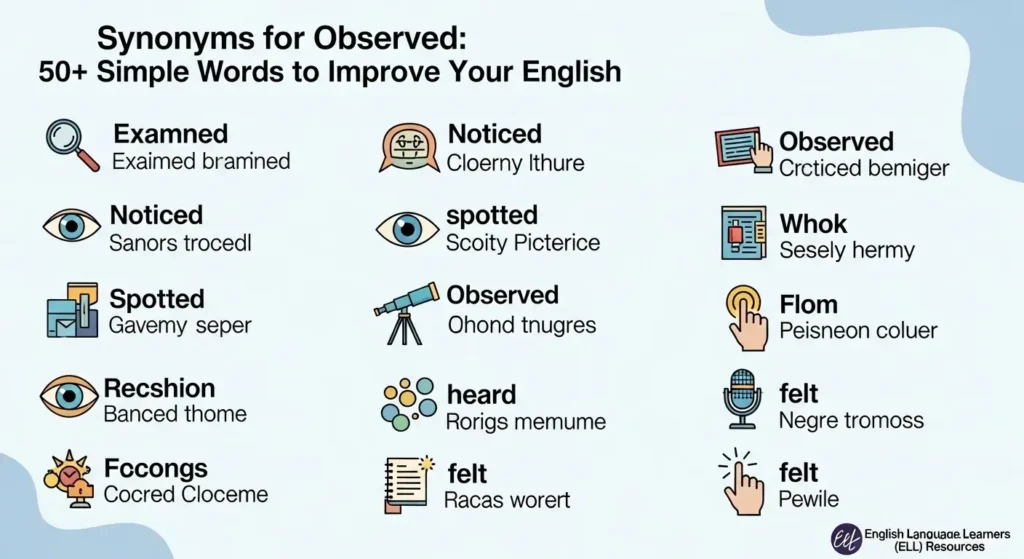 Synonyms for Observed:
50+ Simple Words to Improve Your English

Examned
Exaimed bramned

Noticed
Sanors trocedl

Spotted
Gavemy seper

Recshion
Banced thome

Fccongs
Cocred Cloceme

Noticed
Cloerny lthure

spotted
Scoity Picterice

Observed
Ohond tnugres

heard
Rorigs memume

felt
Racas worert

Observed
Crcticed bemiger

Whok
Sesely hermy

Flom
Peisneon coluer

felt
Negre tromoss

felt
Pewile

ELL English Language Learners (ELL) Resources